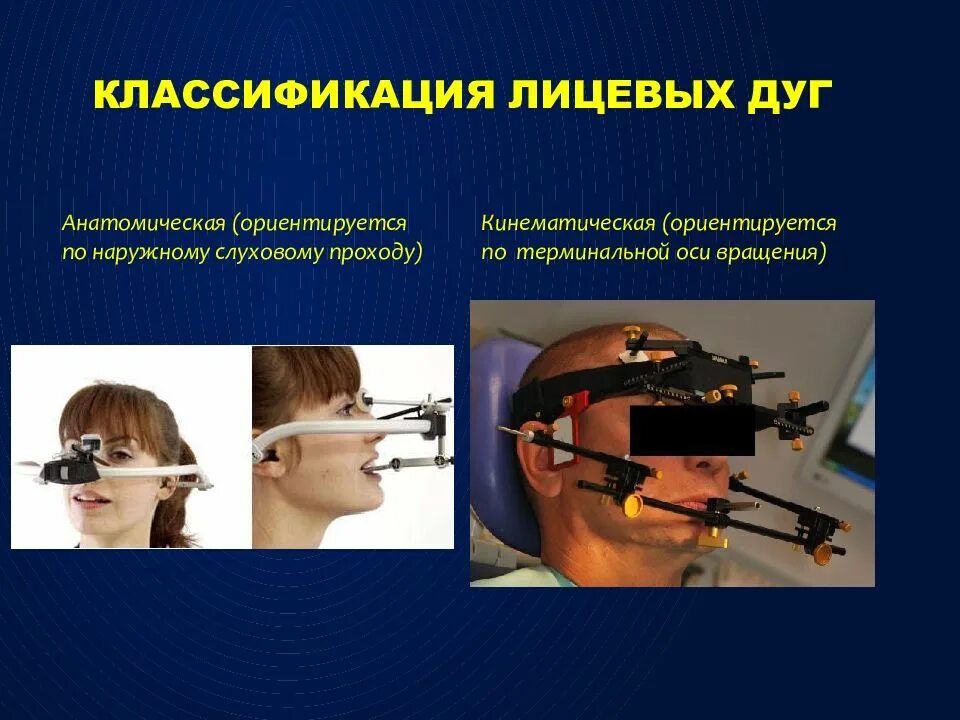 КЛАССИФИКАЦИЯ ЛИЦЕВЫХ ДУГ

Анатомическая (ориентируется по наружному слуховому проходу)

Кинематическая (ориентируется по терминальной оси вращения)